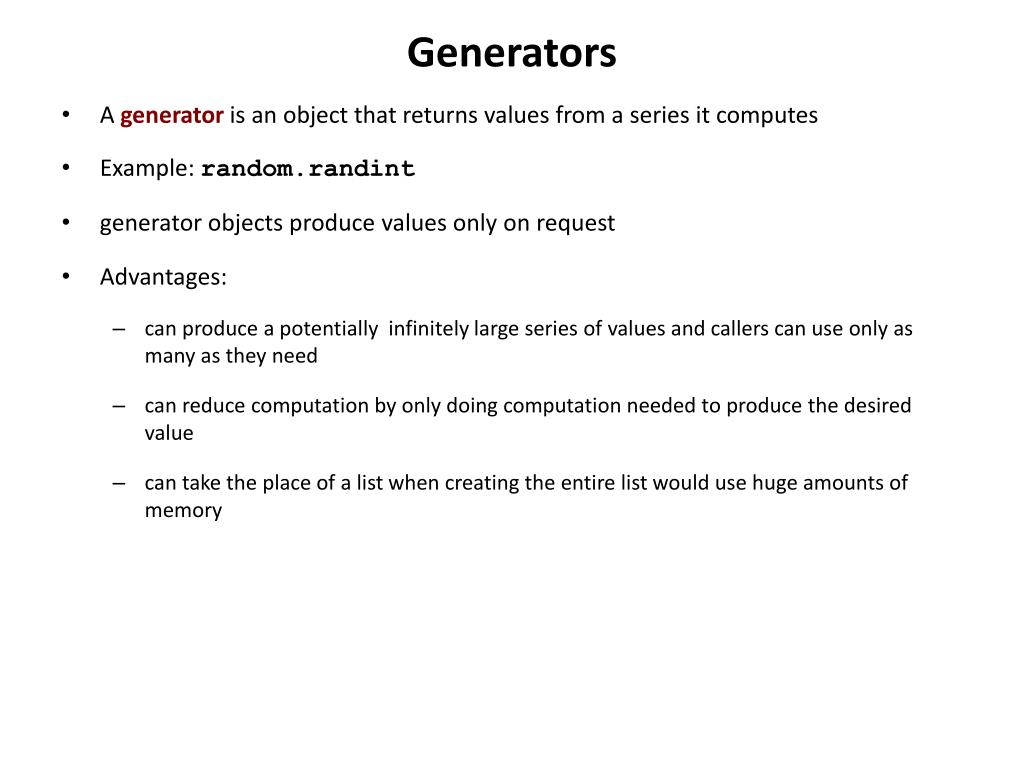 Generators

• A generator is an object that returns values from a series it computes

• Example: random.randint

• generator objects produce values only on request

• Advantages:

– can produce a potentially infinitely large series of values and callers can use only as many as they need

– can reduce computation by only doing computation needed to produce the desired value

– can take the place of a list when creating the entire list would use huge amounts of memory